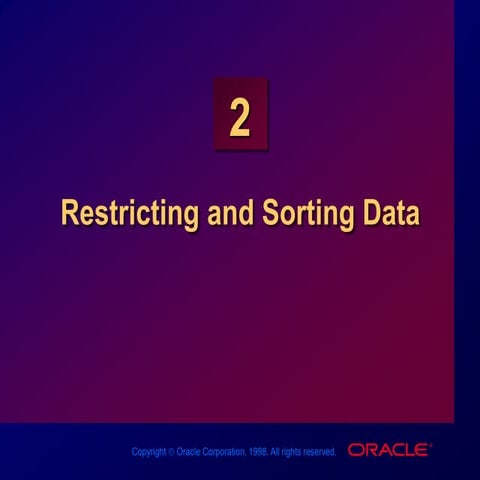 2

Restricting and Sorting Data

Copyright © Oracle Corporation, 1998. All rights reserved.

ORACLE®